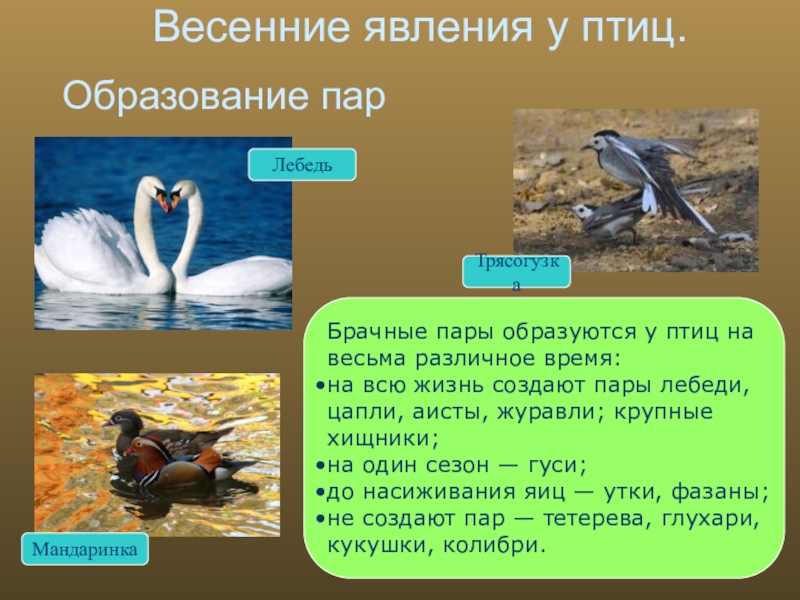 Весенние явления у птиц.

Образование пар

Лебедь

Трясогузка

Брачные пары образуются у птиц на весьма различное время:
•на всю жизнь создают пары лебеди, цапли, аисты, журавли; крупные хищники;
•на один сезон — гуси;
•до насиживания яиц — утки, фазаны;
•не создают пар — тетерева, глухари, кукушки, колибри.

Мандаринка